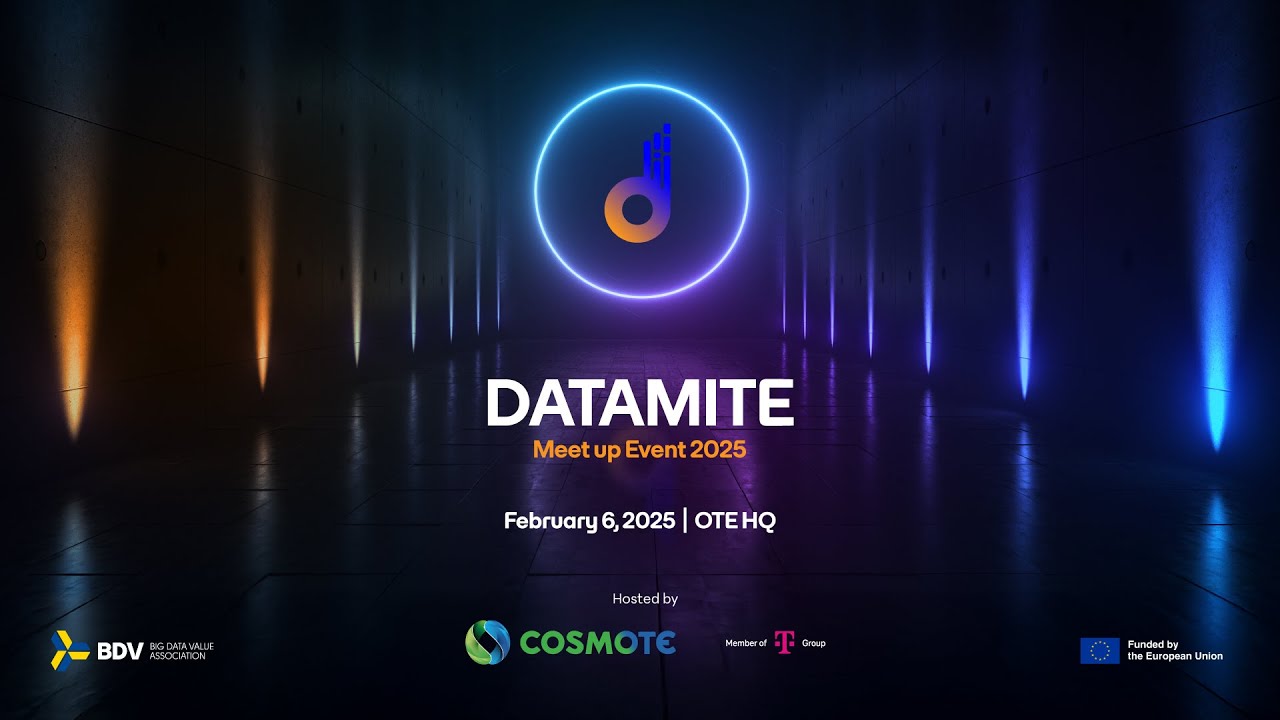 DATAMITE
Meet up Event 2025

February 6, 2025 | OTE HQ

Hosted by

BDV BIG DATA VALUE ASSOCIATION

COSMOTE

Member of T Group

Funded by the European Union